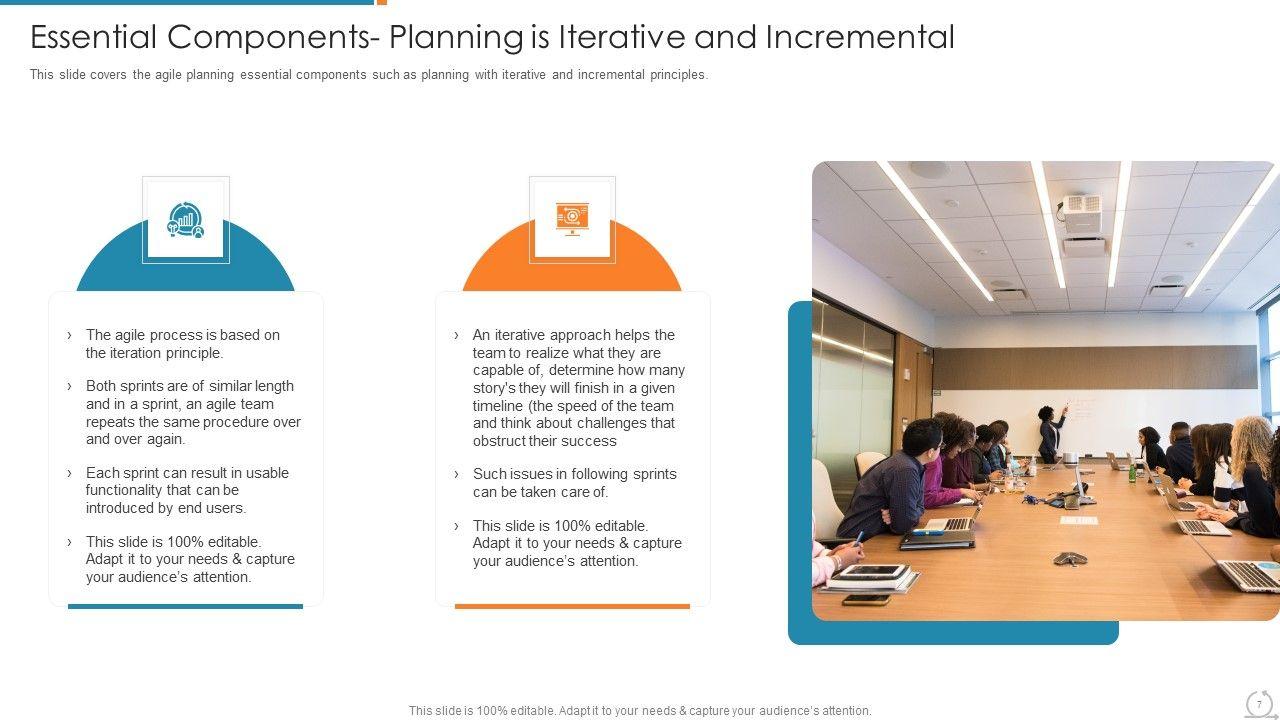 Essential Components- Planning is Iterative and Incremental

This slide covers the agile planning essential components such as planning with iterative and incremental principles.

› The agile process is based on the iteration principle.

› Both sprints are of similar length and in a sprint, an agile team repeats the same procedure over and over again.

› Each sprint can result in usable functionality that can be introduced by end users.

› This slide is 100% editable. Adapt it to your needs & capture your audience's attention.

› An iterative approach helps the team to realize what they are capable of, determine how many story's they will finish in a given timeline (the speed of the team and think about challenges that obstruct their success

› Such issues in following sprints can be taken care of.

› This slide is 100% editable. Adapt it to your needs & capture your audience's attention.

This slide is 100% editable. Adapt it to your needs & capture your audience's attention.

7